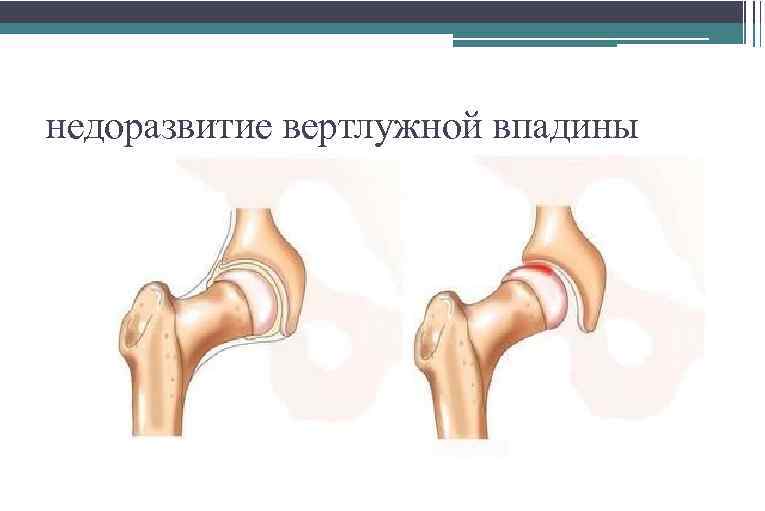 недоразвитие вертлужной впадины